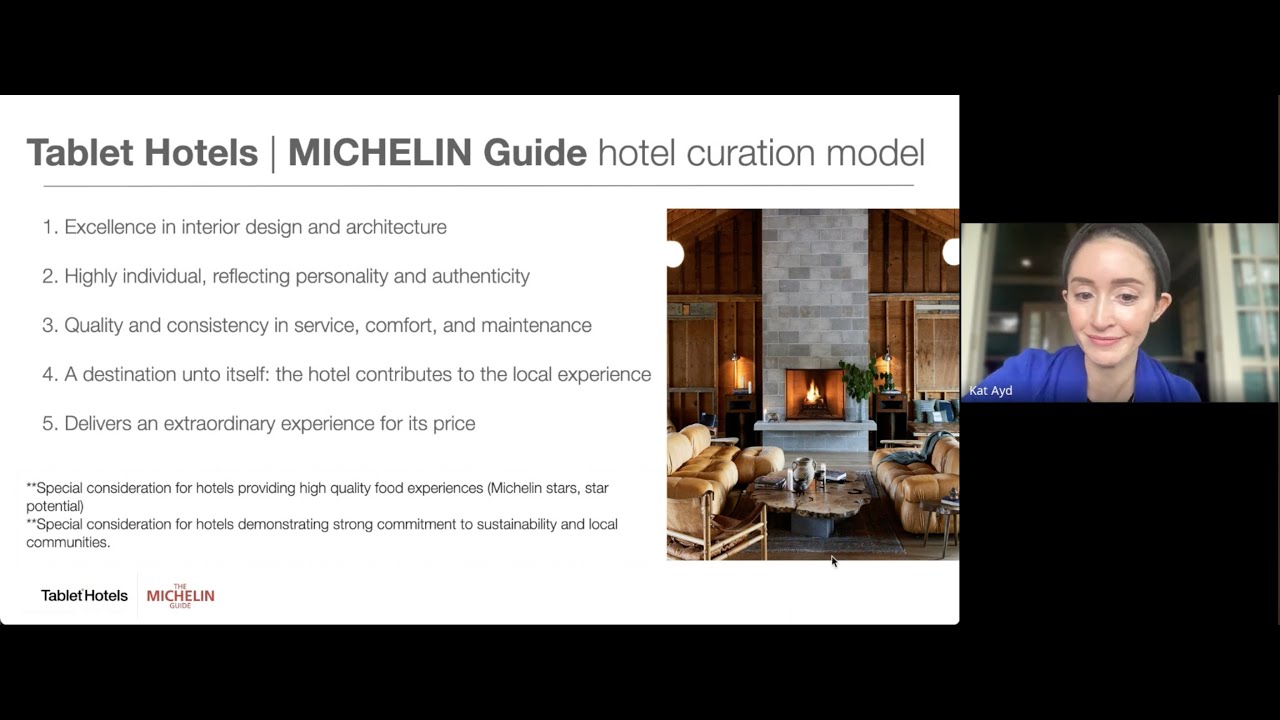 Tablet Hotels | MICHELIN Guide hotel curation model

1. Excellence in interior design and architecture

2. Highly individual, reflecting personality and authenticity

3. Quality and consistency in service, comfort, and maintenance

4. A destination unto itself: the hotel contributes to the local experience

5. Delivers an extraordinary experience for its price

**Special consideration for hotels providing high quality food experiences (Michelin stars, star potential)
**Special consideration for hotels demonstrating strong commitment to sustainability and local communities.

Tablet Hotels THE MICHELIN GUIDE

Kat Ayd